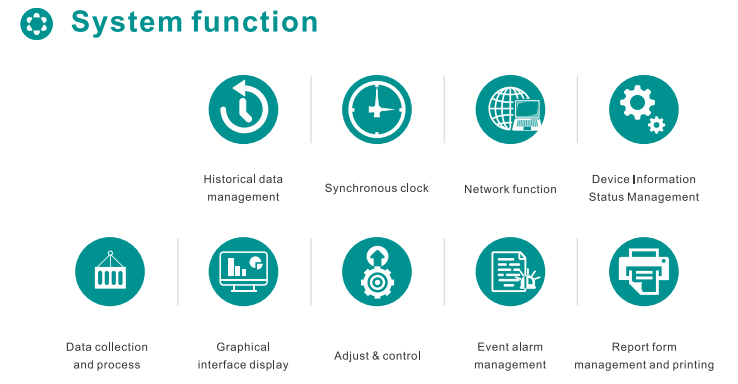 System function

Historical data management

Synchronous clock

Network function

Device Information Status Management

Data collection and process

Graphical interface display

Adjust & control

Event alarm management

Report form management and printing